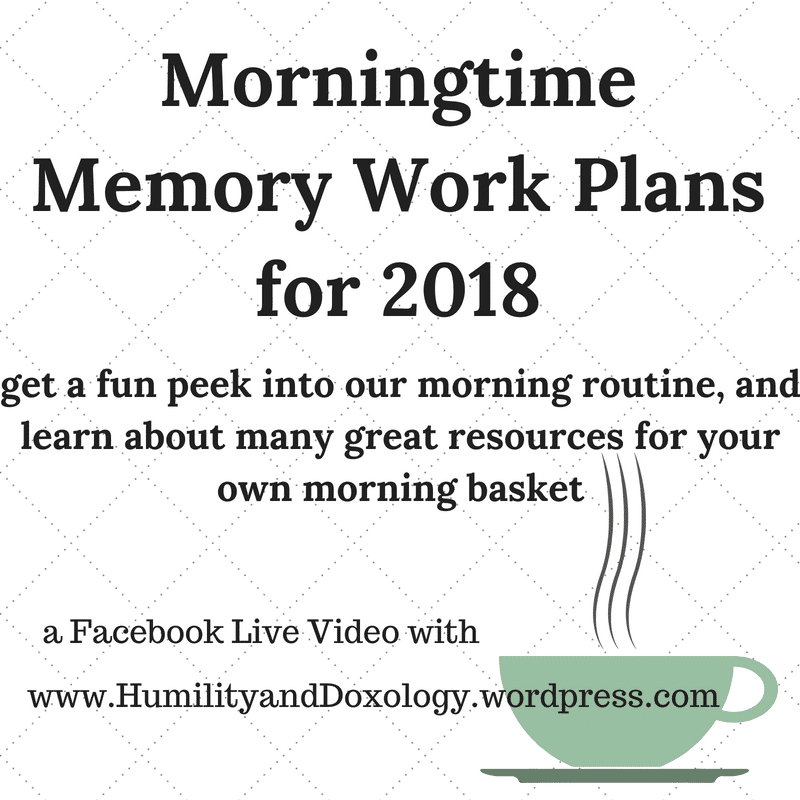 Morningtime Memory Work Plans for 2018

get a fun peek into our morning routine, and learn about many great resources for your own morning basket

a Facebook Live Video with

www.HumilityandDoxology.wordpress.com